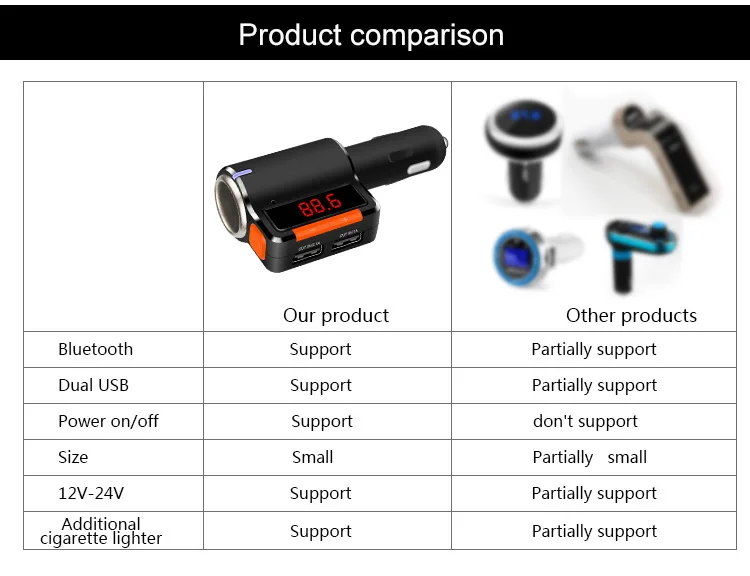 Product comparison

| | 88.6 Our product | Other products |
|---|---|---|
| Bluetooth | Support | Partially support |
| Dual USB | Support | Partially support |
| Power on/off | Support | don't support |
| Size | Small | Partially small |
| 12V-24V | Support | Partially support |
| Additional cigarette lighter | Support | Partially support |